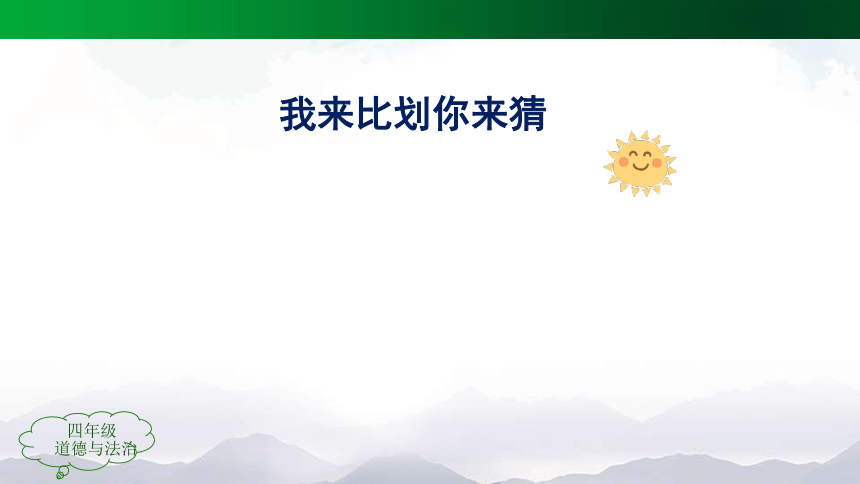 我来比划你来猜

四年级
道德与法治